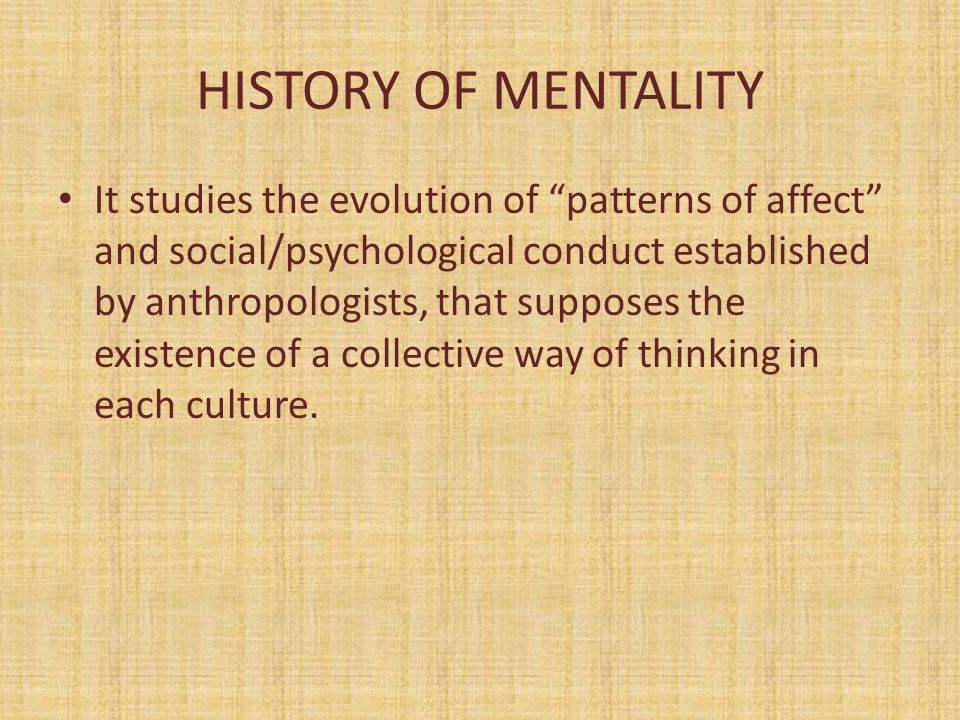 HISTORY OF MENTALITY

• It studies the evolution of “patterns of affect” and social/psychological conduct established by anthropologists, that supposes the existence of a collective way of thinking in each culture.